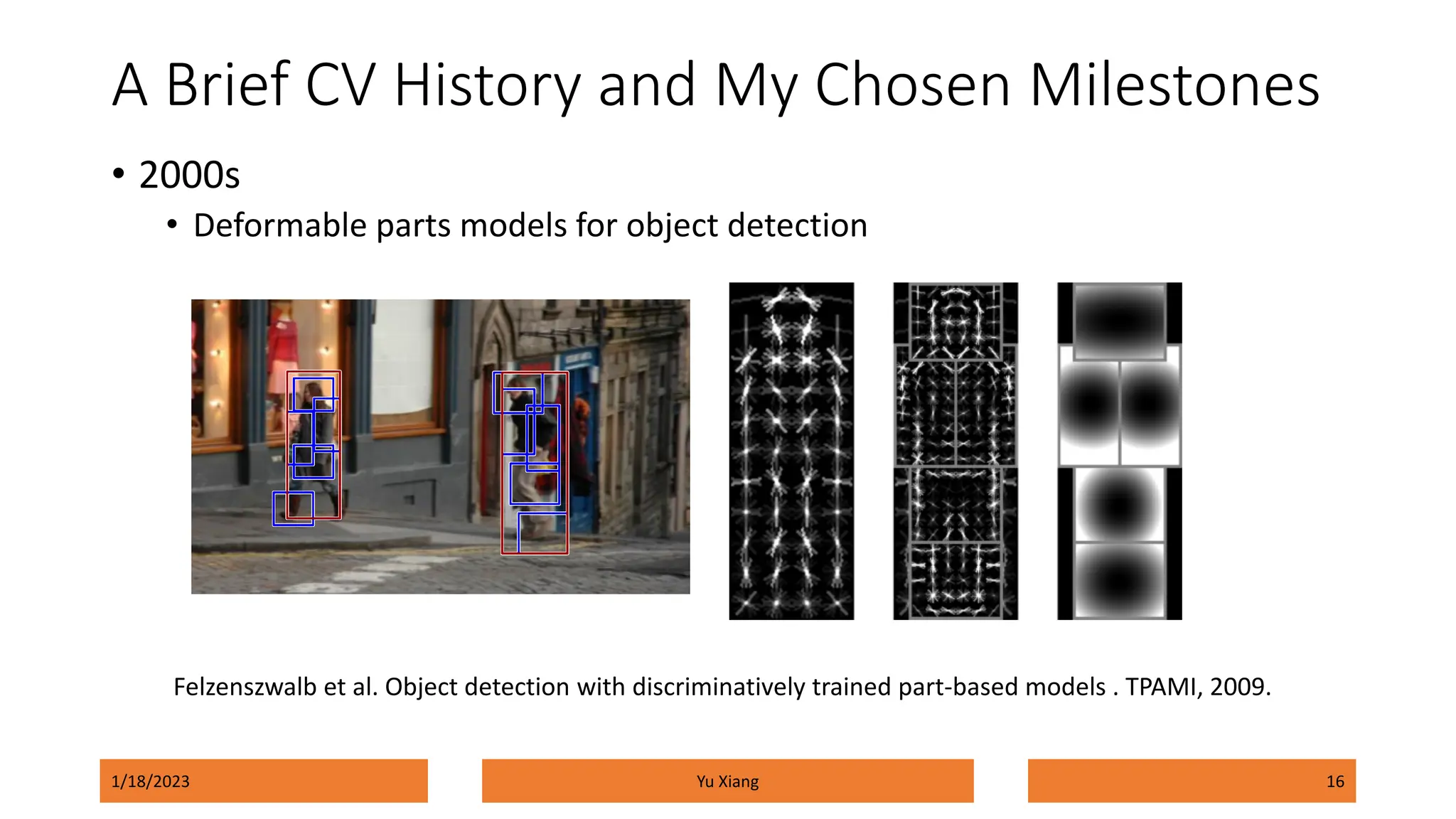 A Brief CV History and My Chosen Milestones

• 2000s
  • Deformable parts models for object detection

Felzenszwalb et al. Object detection with discriminatively trained part-based models . TPAMI, 2009.

1/18/2023

Yu Xiang

16